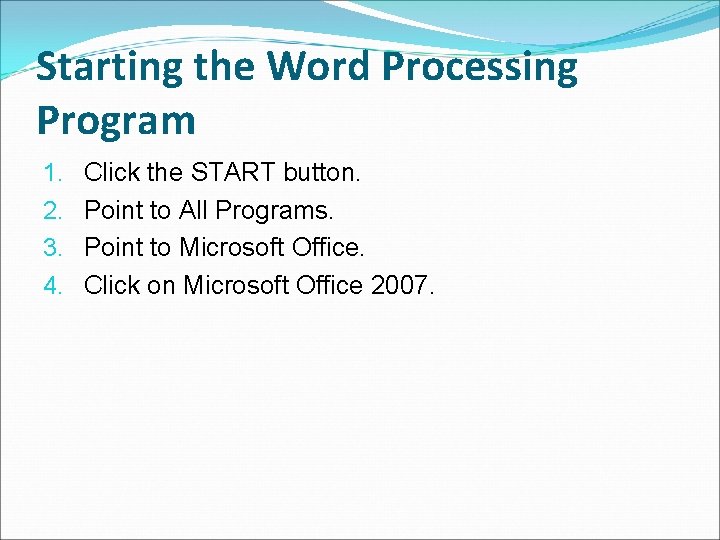 Starting the Word Processing Program

1. Click the START button.
2. Point to All Programs.
3. Point to Microsoft Office.
4. Click on Microsoft Office 2007.